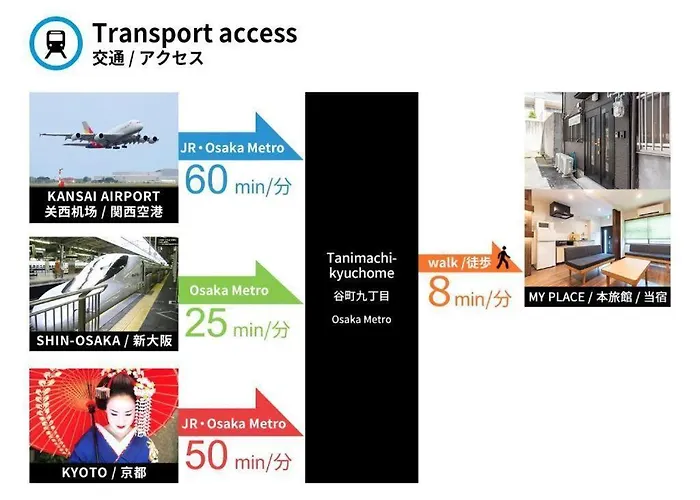 Transport access
交通 / アクセス

KANSAI AIRPORT
关西机场 / 関西空港

JR・Osaka Metro
60 min/分

SHIN-OSAKA / 新大阪

Osaka Metro
25 min/分

KYOTO / 京都

JR・Osaka Metro
50 min/分

Tanimachi-kyuchome
谷町九丁目
Osaka Metro

walk /徒歩
8 min/分

MY PLACE / 本旅館 / 当宿